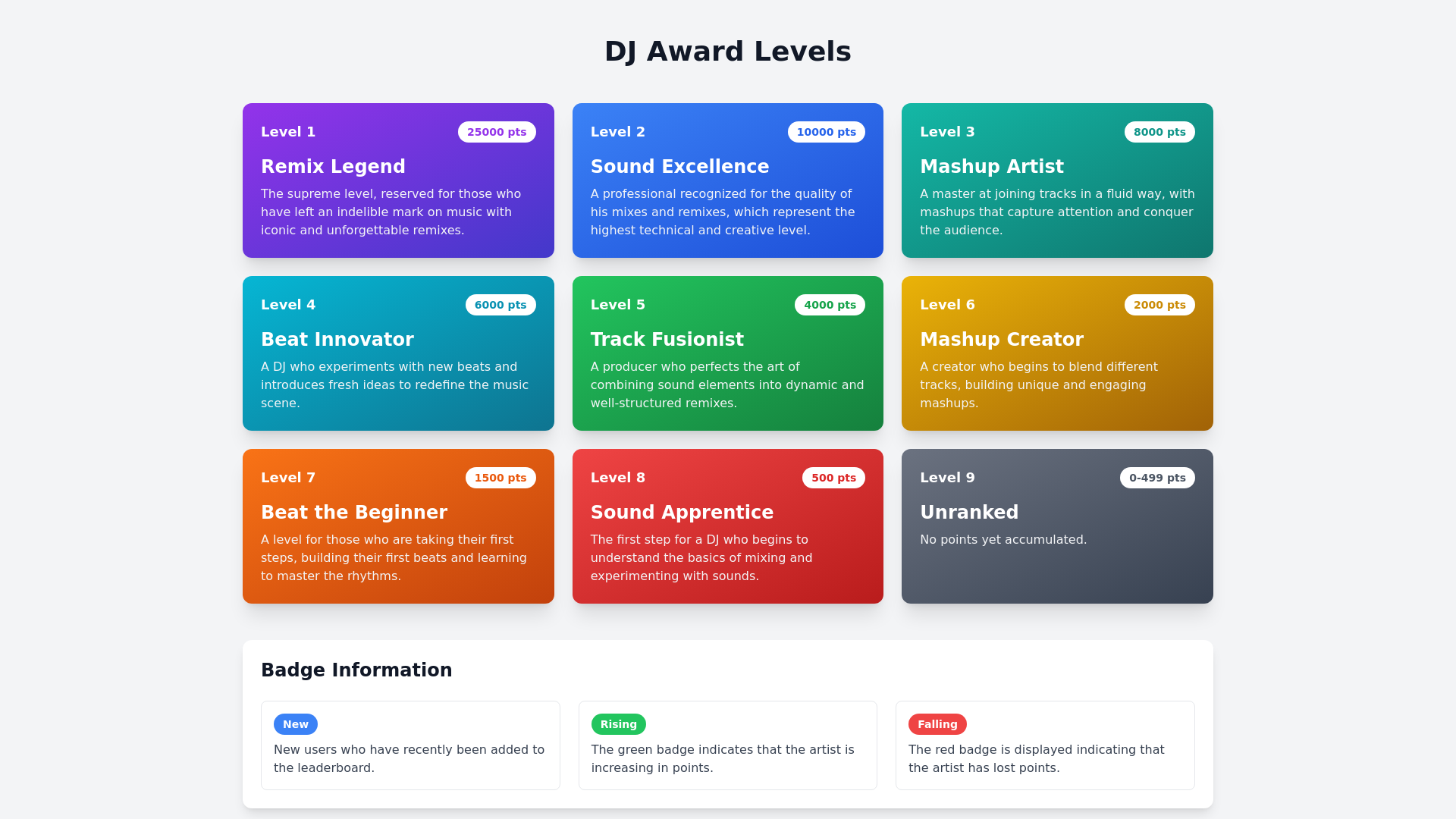 DJ Award Levels

Level 1
25000 pts
Remix Legend
The supreme level, reserved for those who have left an indelible mark on music with iconic and unforgettable remixes.

Level 2
10000 pts
Sound Excellence
A professional recognized for the quality of his mixes and remixes, which represent the highest technical and creative level.

Level 3
8000 pts
Mashup Artist
A master at joining tracks in a fluid way, with mashups that capture attention and conquer the audience.

Level 4
6000 pts
Beat Innovator
A DJ who experiments with new beats and introduces fresh ideas to redefine the music scene.

Level 5
4000 pts
Track Fusionist
A producer who perfects the art of combining sound elements into dynamic and well-structured remixes.

Level 6
2000 pts
Mashup Creator
A creator who begins to blend different tracks, building unique and engaging mashups.

Level 7
1500 pts
Beat the Beginner
A level for those who are taking their first steps, building their first beats and learning to master the rhythms.

Level 8
500 pts
Sound Apprentice
The first step for a DJ who begins to understand the basics of mixing and experimenting with sounds.

Level 9
0-499 pts
Unranked
No points yet accumulated.

Badge Information

New
New users who have recently been added to the leaderboard.

Rising
The green badge indicates that the artist is increasing in points.

Falling
The red badge is displayed indicating that the artist has lost points.